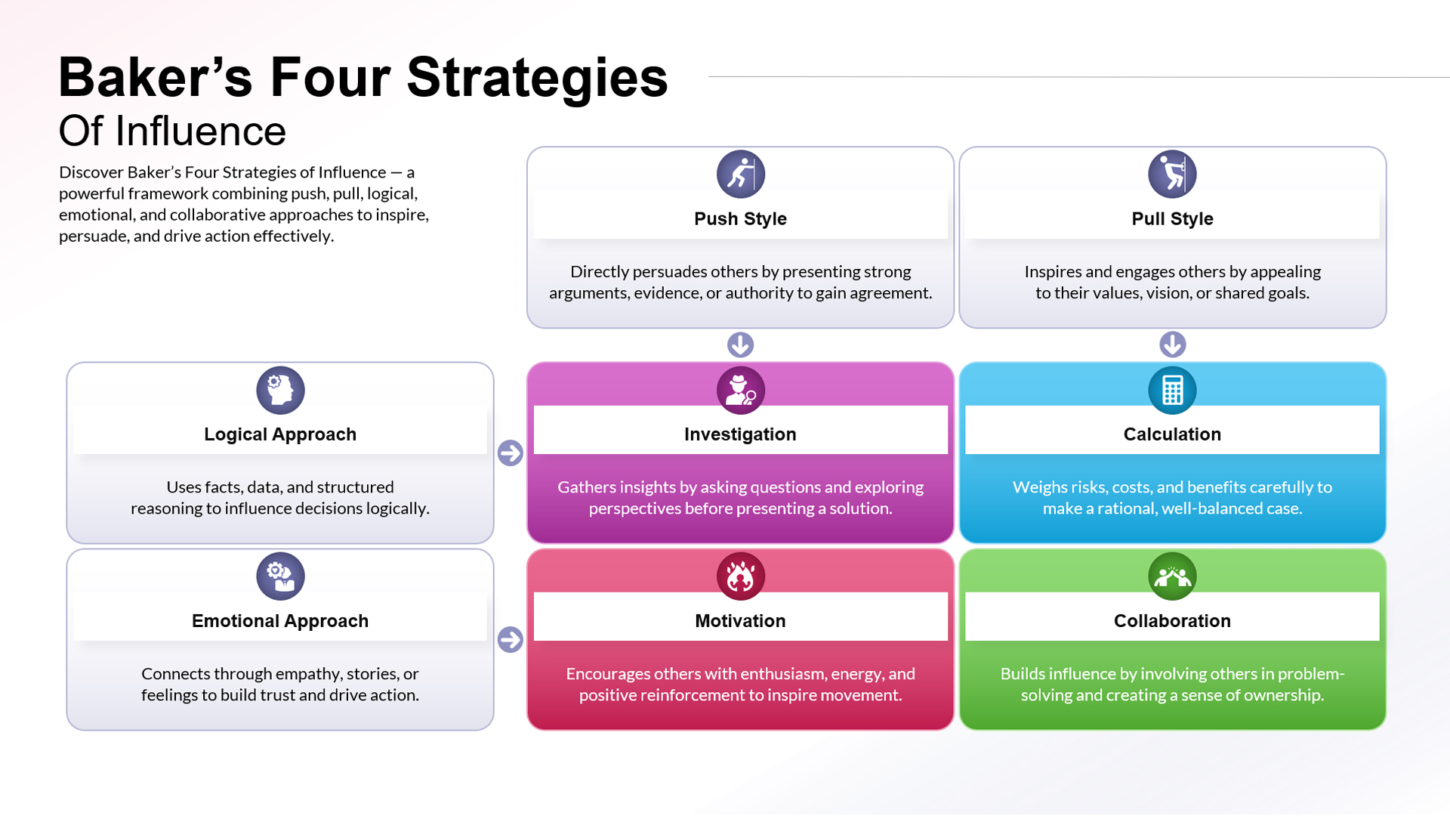 Baker's Four Strategies
Of Influence

Discover Baker's Four Strategies of Influence — a powerful framework combining push, pull, logical, emotional, and collaborative approaches to inspire, persuade, and drive action effectively.

Push Style

Directly persuades others by presenting strong arguments, evidence, or authority to gain agreement.

Pull Style

Inspires and engages others by appealing to their values, vision, or shared goals.

Logical Approach

Uses facts, data, and structured reasoning to influence decisions logically.

Investigation

Gathers insights by asking questions and exploring perspectives before presenting a solution.

Calculation

Weighs risks, costs, and benefits carefully to make a rational, well-balanced case.

Emotional Approach

Connects through empathy, stories, or feelings to build trust and drive action.

Motivation

Encourages others with enthusiasm, energy, and positive reinforcement to inspire movement.

Collaboration

Builds influence by involving others in problem-solving and creating a sense of ownership.